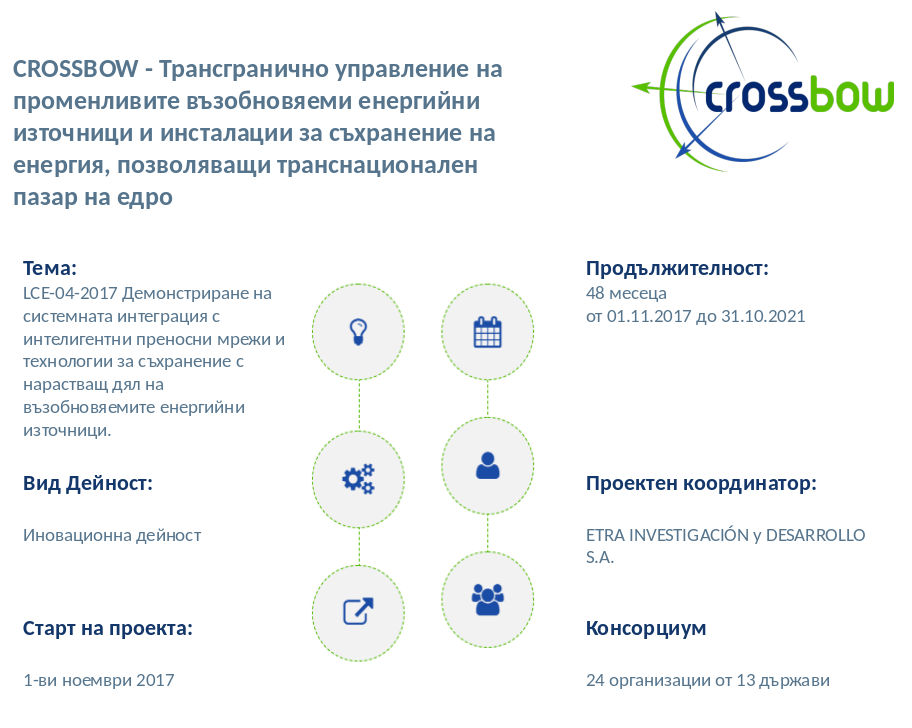 CROSSBOW - Трансгранично управление на променливите възобновяеми енергийни източници и инсталации за съхранение на енергия, позволяващи транснационален пазар на едро

crossbow

Тема:
LCE-04-2017 Демонстриране на системната интеграция с интелигентни преносни мрежи и технологии за съхранение с нарастващ дял на възобновяемите енергийни източници.

Вид Дейност:

Иновационна дейност

Старт на проекта:

1-ви ноември 2017

Продължителност:
48 месеца
от 01.11.2017 до 31.10.2021

Проектен координатор:

ETRA INVESTIGACIÓN y DESARROLLO S.A.

Консорциум

24 организации от 13 държави